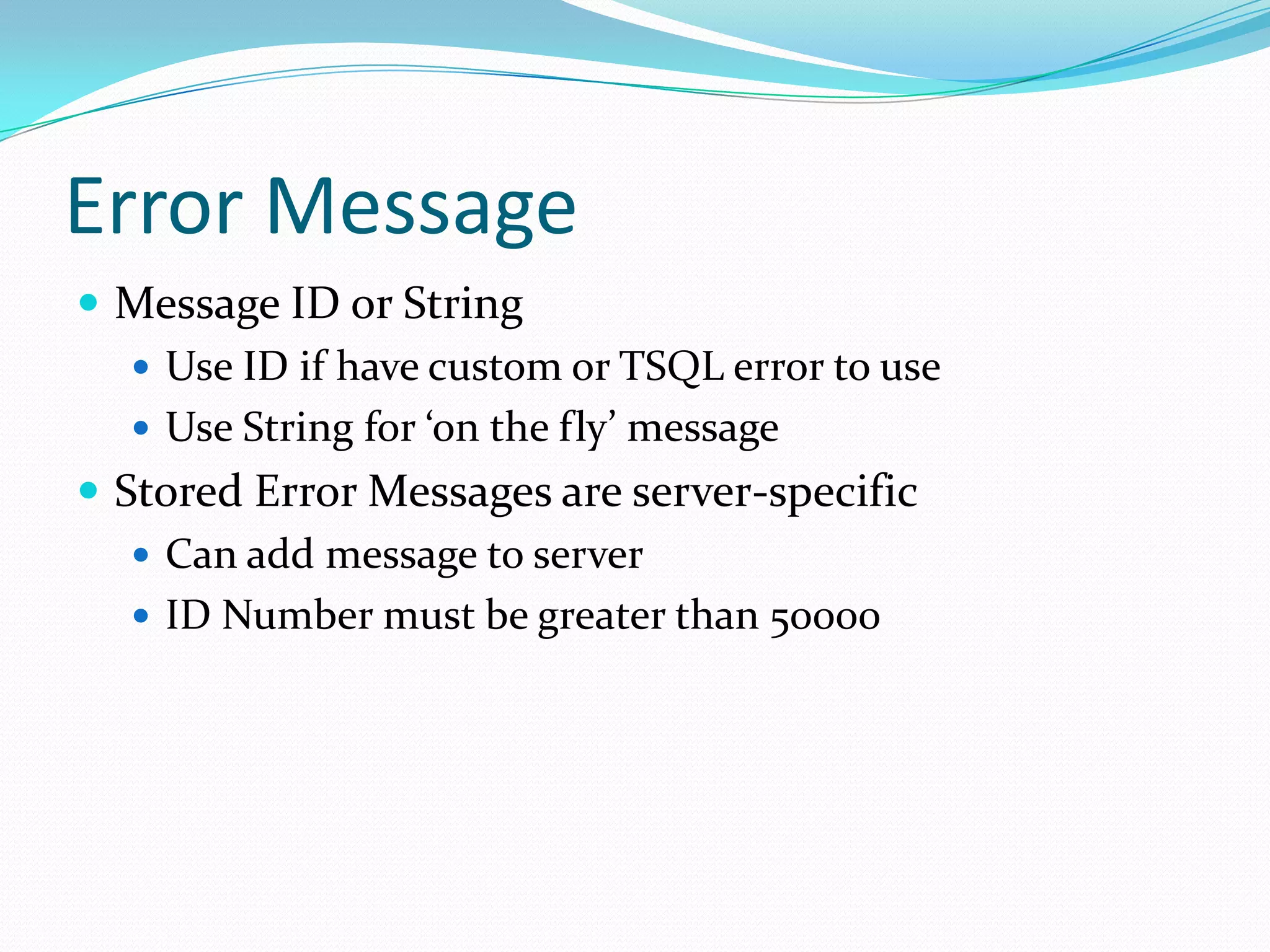 Error Message

- Message ID or String
  - Use ID if have custom or TSQL error to use
  - Use String for ‘on the fly’ message
- Stored Error Messages are server-specific
  - Can add message to server
  - ID Number must be greater than 50000